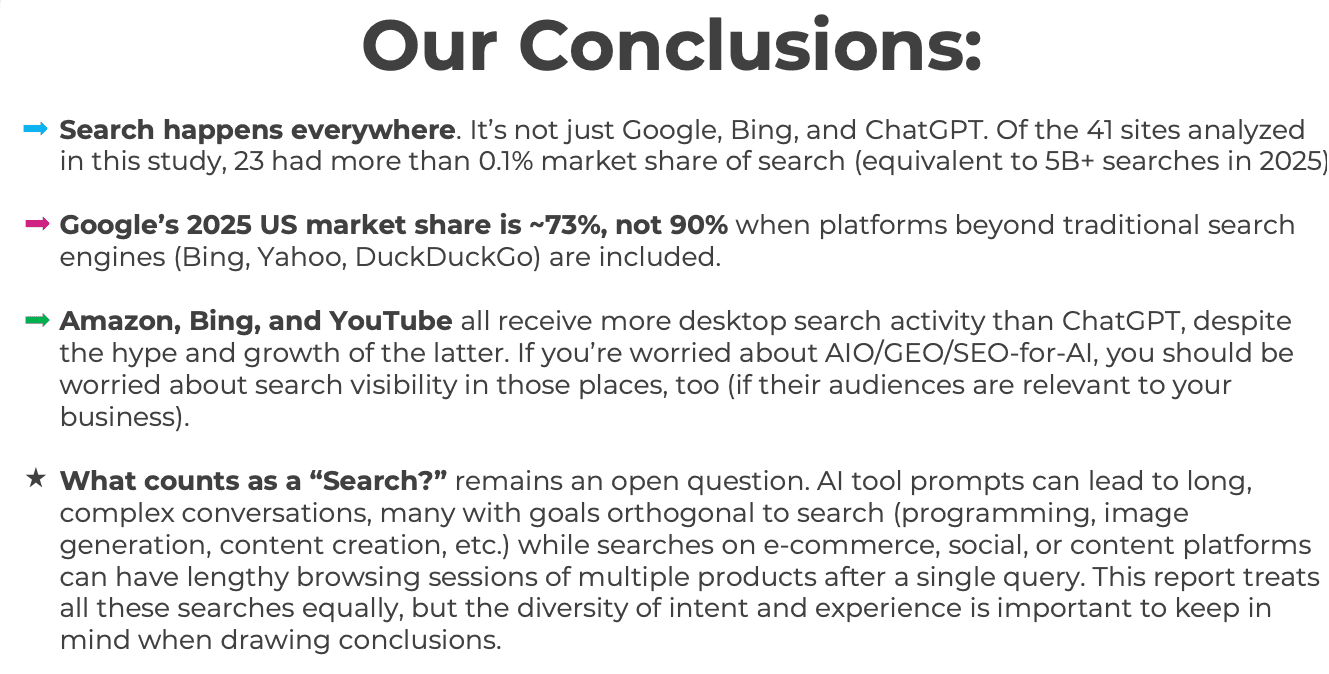 Our Conclusions:

➡ Search happens everywhere. It's not just Google, Bing, and ChatGPT. Of the 41 sites analyzed in this study, 23 had more than 0.1% market share of search (equivalent to 5B+ searches in 2025)

➡ Google's 2025 US market share is ~73%, not 90% when platforms beyond traditional search engines (Bing, Yahoo, DuckDuckGo) are included.

➡ Amazon, Bing, and YouTube all receive more desktop search activity than ChatGPT, despite the hype and growth of the latter. If you're worried about AIO/GEO/SEO-for-AI, you should be worried about search visibility in those places, too (if their audiences are relevant to your business).

★ What counts as a "Search?" remains an open question. AI tool prompts can lead to long, complex conversations, many with goals orthogonal to search (programming, image generation, content creation, etc.) while searches on e-commerce, social, or content platforms can have lengthy browsing sessions of multiple products after a single query. This report treats all these searches equally, but the diversity of intent and experience is important to keep in mind when drawing conclusions.